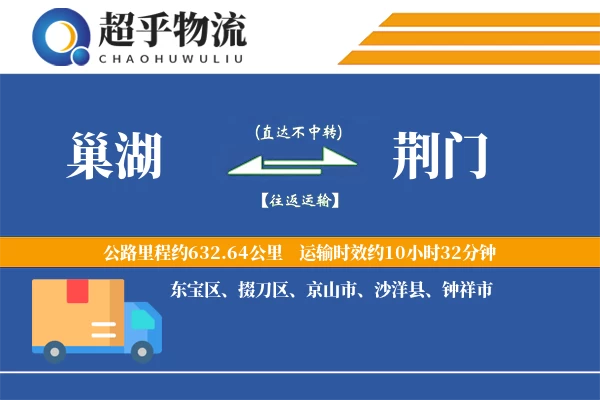 超乎物流
CHAOHUWULIU

巢湖

(直达不中转)

【往返运输】

荆门

公路里程约632.64公里　运输时效约10小时32分钟

东宝区、掇刀区、京山市、沙洋县、钟祥市